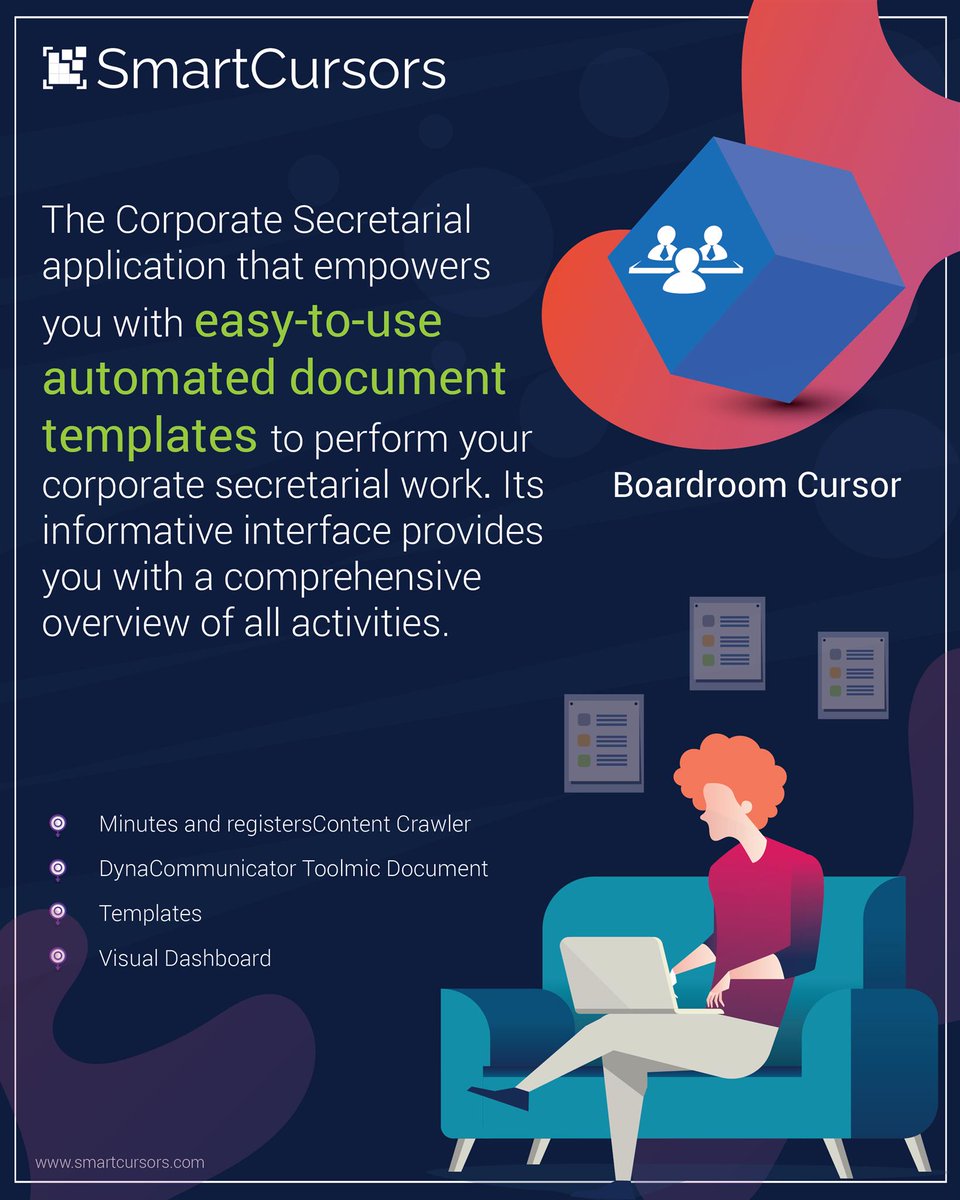 SmartCursors

The Corporate Secretarial application that empowers you with easy-to-use automated document templates to perform your corporate secretarial work. Its informative interface provides you with a comprehensive overview of all activities.

Boardroom Cursor

Minutes and registersContent Crawler

DynaCommunicator Toolmic Document

Templates

Visual Dashboard

www.smartcursors.com